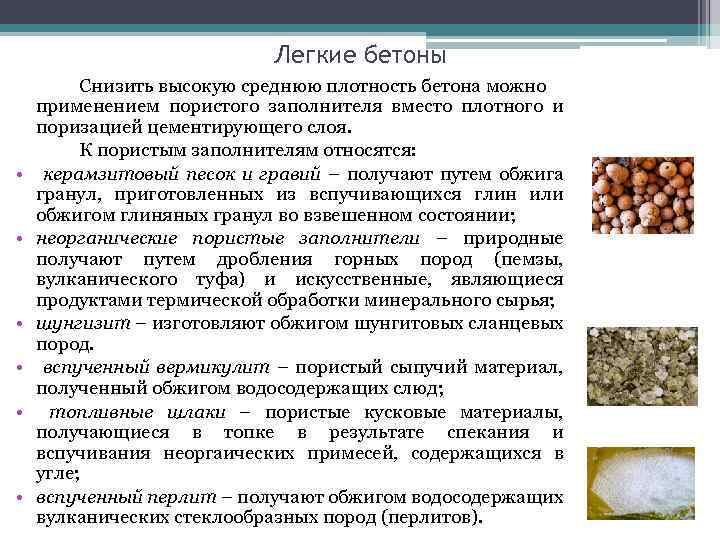 Легкие бетоны

Снизить высокую среднюю плотность бетона можно применением пористого заполнителя вместо плотного и поризацией цементирующего слоя.

К пористым заполнителям относятся:

• керамзитовый песок и гравий – получают путем обжига гранул, приготовленных из вспучивающихся глин или обжигом глиняных гранул во взвешенном состоянии;
• неорганические пористые заполнители – природные получают путем дробления горных пород (пемзы, вулканического туфа) и искусственные, являющиеся продуктами термической обработки минерального сырья;
• шунгизит – изготовляют обжигом шунгитовых сланцевых пород.
• вспученный вермикулит – пористый сыпучий материал, полученный обжигом водосодержащих слюд;
• топливные шлаки – пористые кусковые материалы, получающиеся в топке в результате спекания и вспучивания неоргаических примесей, содержащихся в угле;
• вспученный перлит – получают обжигом водосодержащих вулканических стеклообразных пород (перлитов).